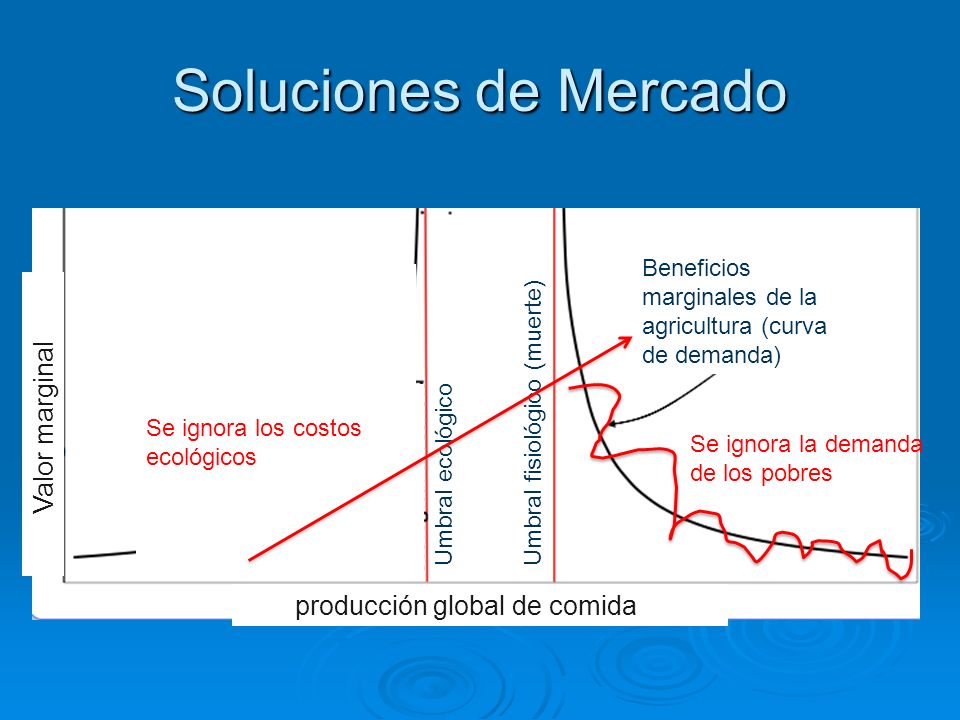 Soluciones de Mercado

Valor marginal

Se ignora los costos ecológicos

Umbral ecológico

Umbral fisiológico (muerte)

Beneficios marginales de la agricultura (curva de demanda)

Se ignora la demanda de los pobres

producción global de comida